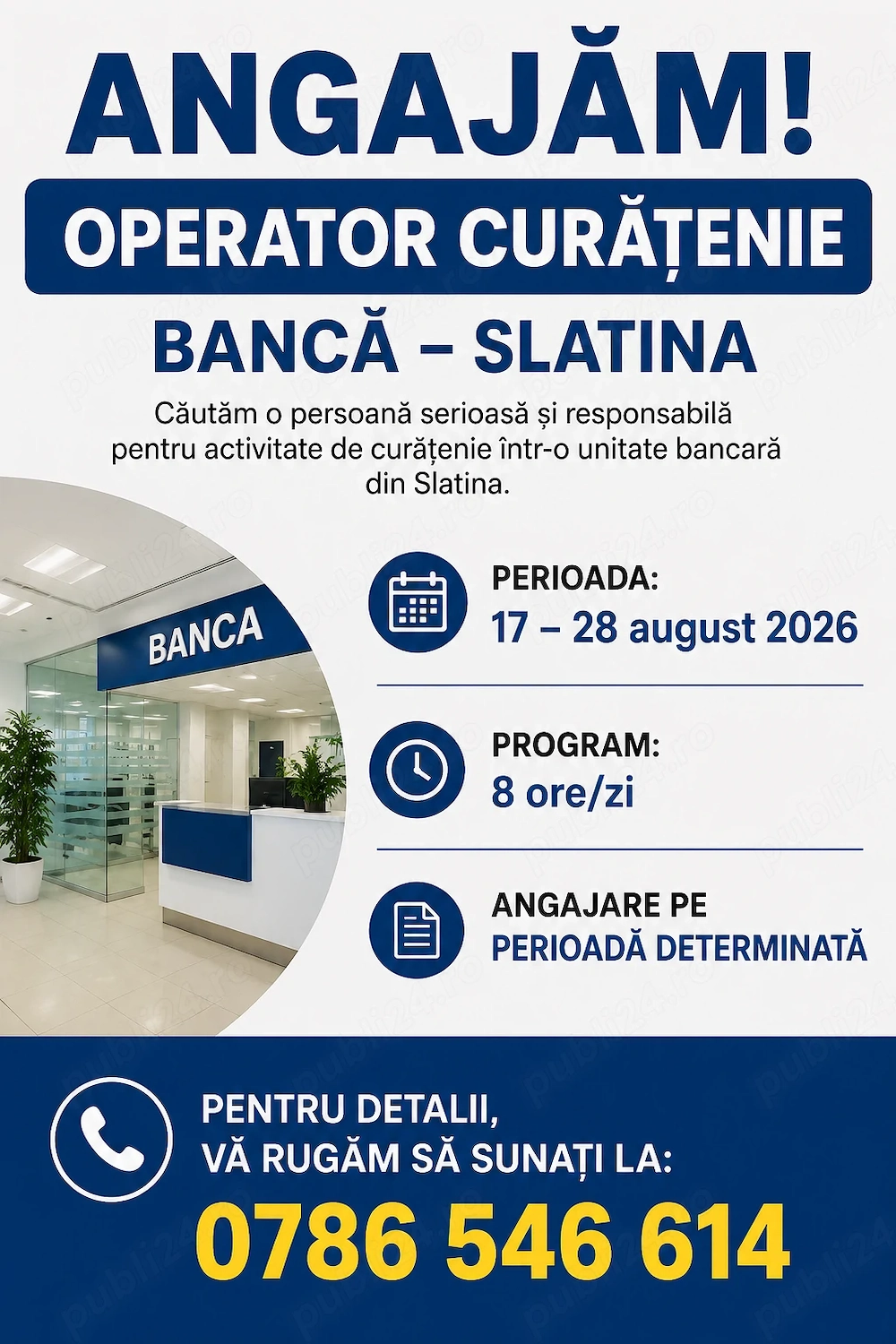 ANGAJĂM!

OPERATOR CURĂȚENIE

BANCĂ – SLATINA

Căutăm o persoană serioasă și responsabilă pentru activitate de curățenie într-o unitate bancară din Slatina.

BANCA

PERIOADA:
17 – 28 august 2026

PROGRAM:
8 ore/zi

ANGAJARE PE
PERIOADĂ DETERMINATĂ

PENTRU DETALII,
VĂ RUGĂM SĂ SUNAȚI LA:
0786 546 614

publi24.ro